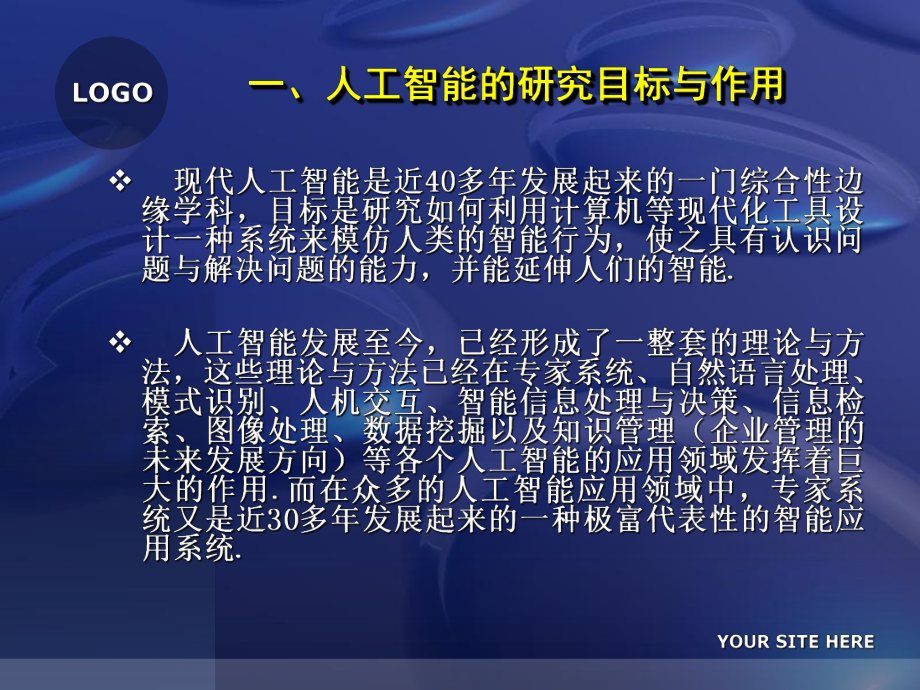 LOGO

一、人工智能的研究目标与作用

❖ 现代人工智能是近40多年发展起来的一门综合性边缘学科，目标是研究如何利用计算机等现代化工具设计一种系统来模仿人类的智能行为，使之具有认识问题与解决问题的能力，并能延伸人们的智能.

❖ 人工智能发展至今，已经形成了一整套的理论与方法，这些理论与方法已经在专家系统、自然语言处理、模式识别、人机交互、智能信息处理与决策、信息检索、图像处理、数据挖掘以及知识管理（企业管理的未来发展方向）等各个人工智能的应用领域发挥着巨大的作用.而在众多的人工智能应用领域中，专家系统又是近30多年发展起来的一种极富代表性的智能应用系统.

YOUR SITE HERE